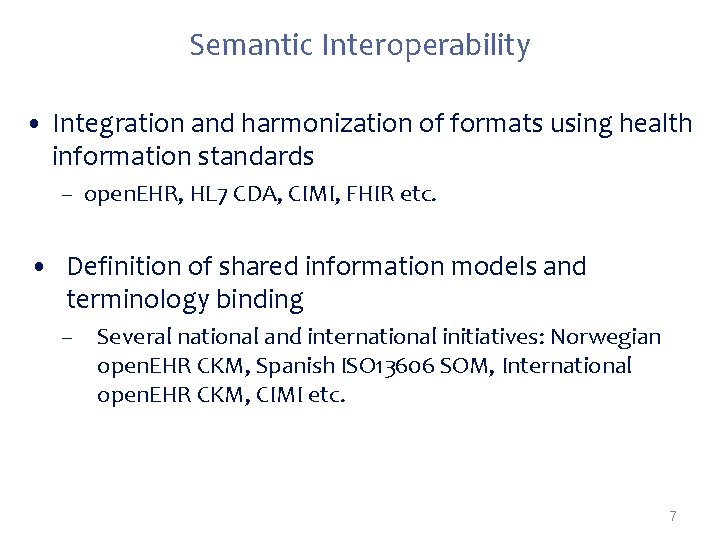 Semantic Interoperability

• Integration and harmonization of formats using health information standards
– openEHR, HL7 CDA, CIMI, FHIR etc.

• Definition of shared information models and terminology binding
– Several national and international initiatives: Norwegian openEHR CKM, Spanish ISO13606 SOM, International openEHR CKM, CIMI etc.

7